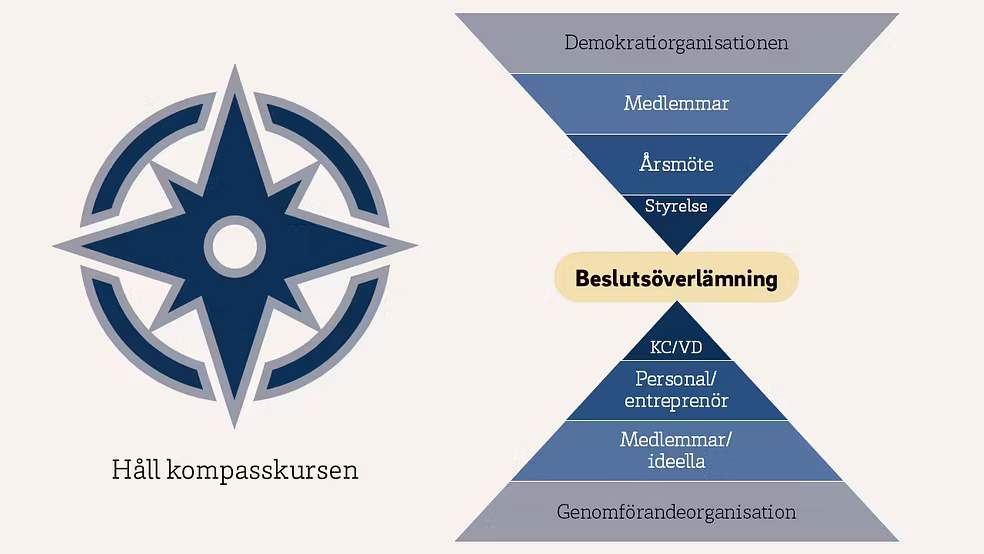 Håll kompasskursen

Demokratiorganisationen

Medlemmar

Årsmöte

Styrelse

Beslutsöverlämning

KC/VD

Personal/ entreprenör

Medlemmar/ ideella

Genomförandeorganisation